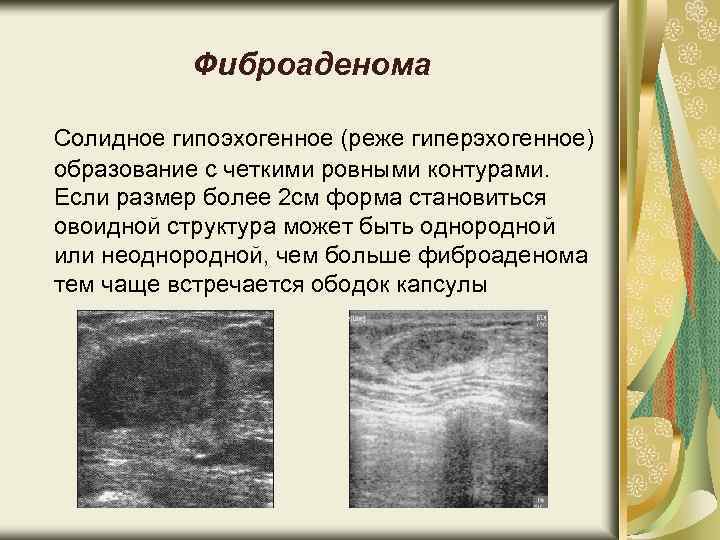 Фиброаденома

Солидное гипоэхогенное (реже гиперэхогенное) образование с четкими ровными контурами. Если размер более 2см форма становиться овоидной структура может быть однородной или неоднородной, чем больше фиброаденома тем чаще встречается ободок капсулы